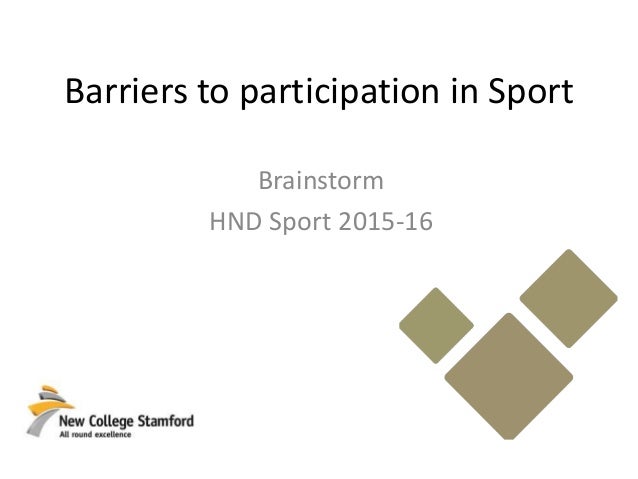 Barriers to participation in Sport

Brainstorm
HND Sport 2015-16

New College Stamford
All round excellence